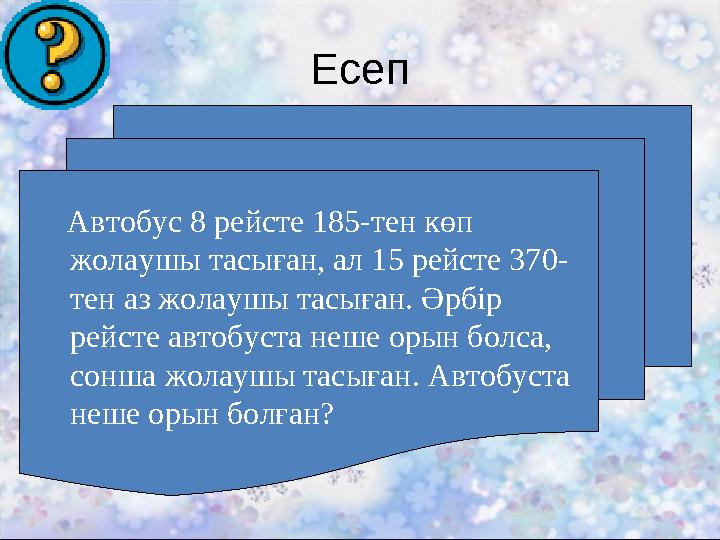 ?

Есеп

Автобус 8 рейсте 185-тен көп жолаушы тасыған, ал 15 рейсте 370-тен аз жолаушы тасыған. Әрбір рейсте автобуста неше орын болса, сонша жолаушы тасыған. Автобуста неше орын болған?